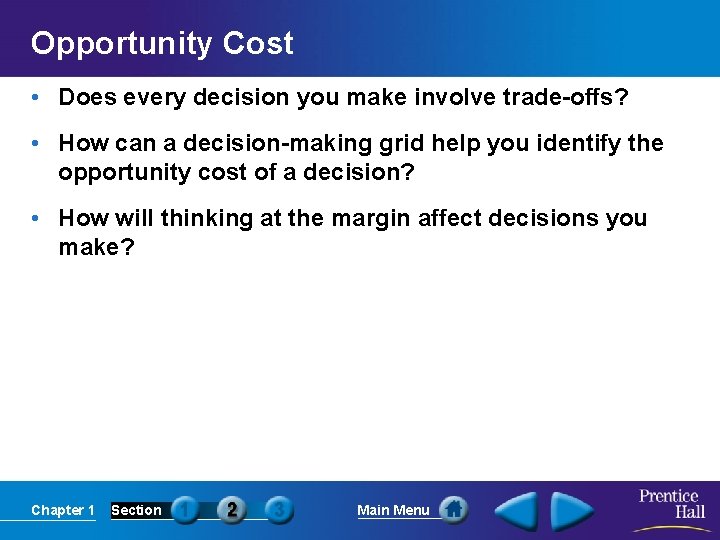 Opportunity Cost

• Does every decision you make involve trade-offs?

• How can a decision-making grid help you identify the opportunity cost of a decision?

• How will thinking at the margin affect decisions you make?

Chapter 1 Section 1 2 3 Main Menu

Prentice Hall